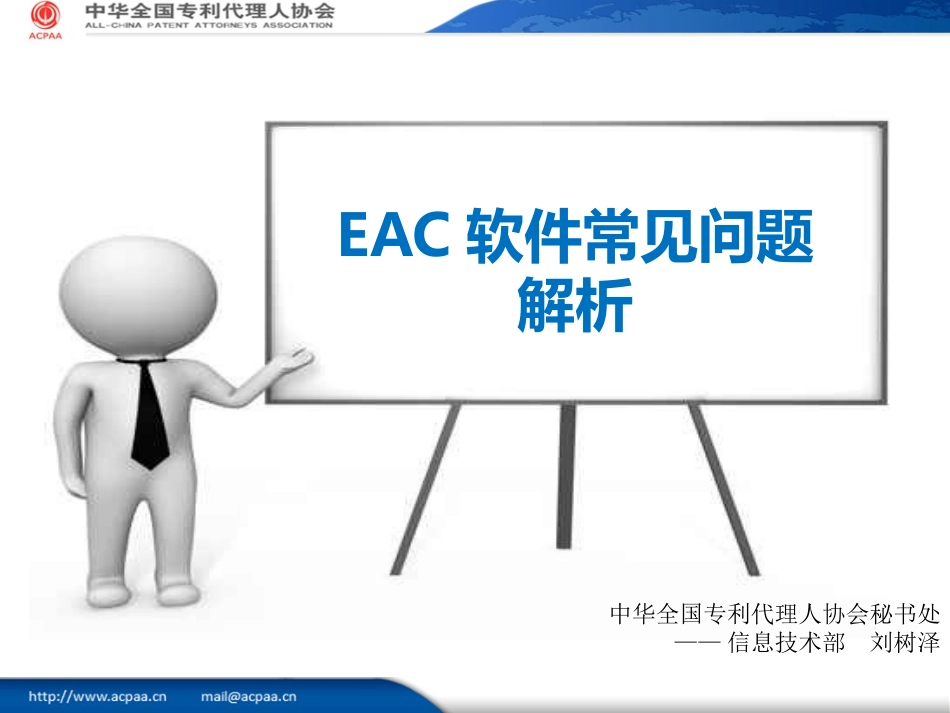 ACPAA 中华全国专利代理人协会
ALL-CHINA PATENT ATTORNEYS ASSOCIATION

EAC 软件常见问题解析

中华全国专利代理人协会秘书处
—— 信息技术部　刘树泽

http://www.acpaa.cn　mail@acpaa.cn